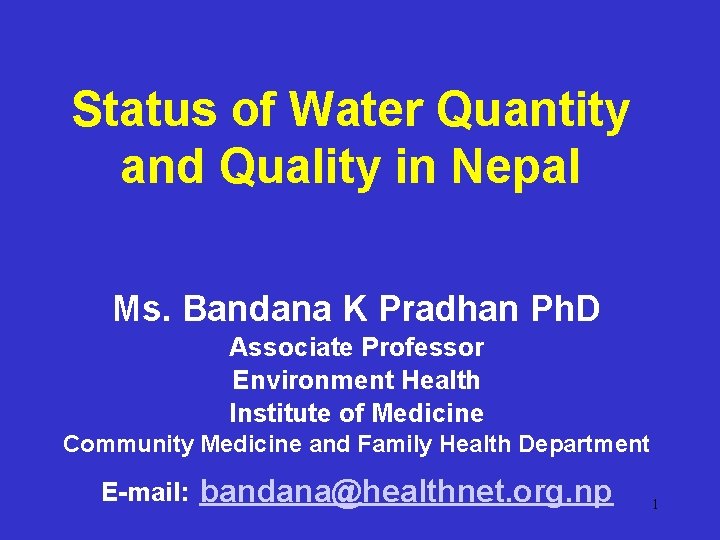 Status of Water Quantity and Quality in Nepal

Ms. Bandana K Pradhan PhD
Associate Professor
Environment Health
Institute of Medicine
Community Medicine and Family Health Department

E-mail: bandana@healthnet.org.np

1